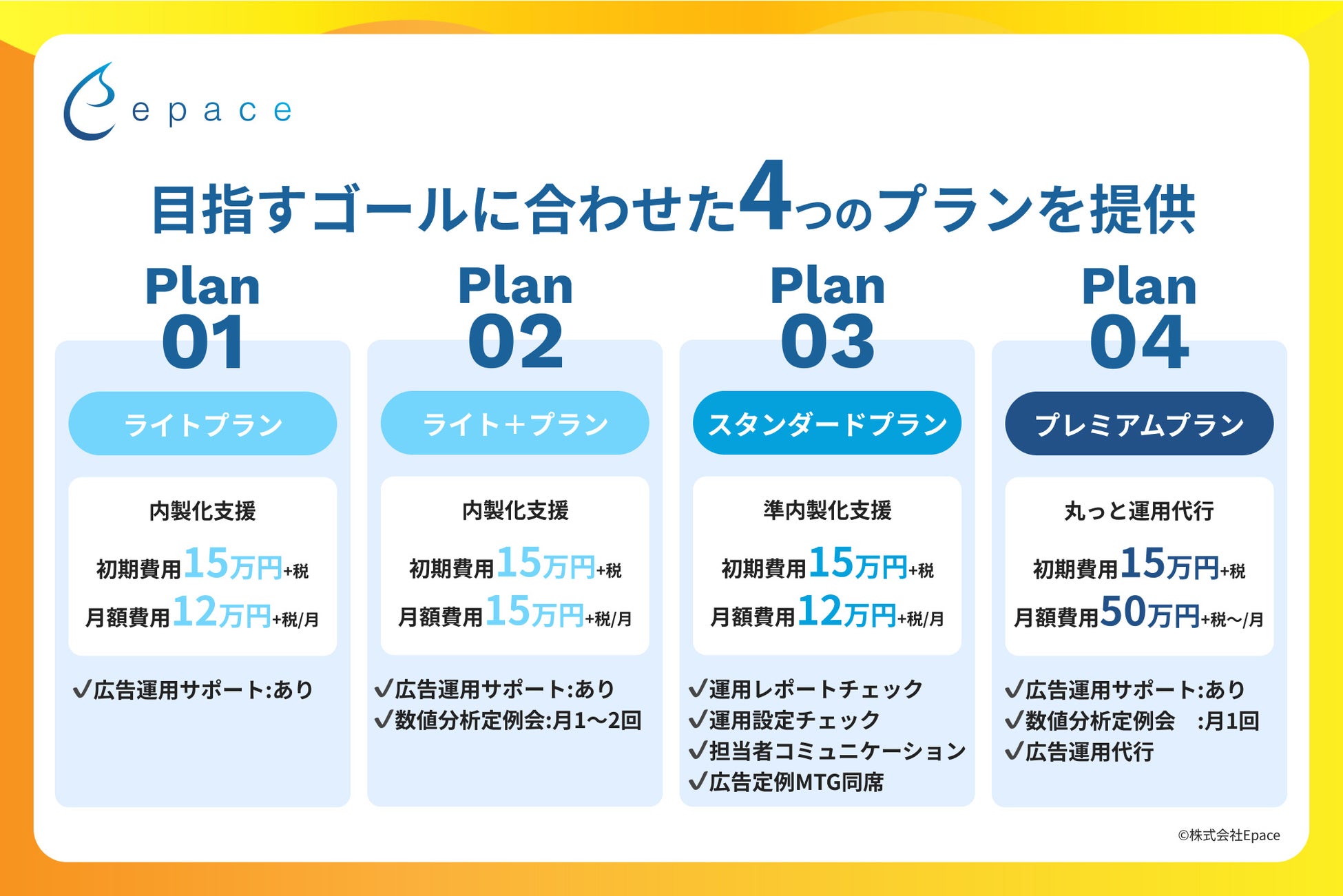 epace

目指すゴールに合わせた4つのプランを提供

Plan 01

ライトプラン

内製化支援

初期費用15万円+税

月額費用12万円+税/月

✓広告運用サポート:あり

Plan 02

ライト＋プラン

内製化支援

初期費用15万円+税

月額費用15万円+税/月

✓広告運用サポート:あり
✓数値分析定例会:月1〜2回

Plan 03

スタンダードプラン

準内製化支援

初期費用15万円+税

月額費用12万円+税/月

✓運用レポートチェック
✓運用設定チェック
✓担当者コミュニケーション
✓広告定例MTG同席

Plan 04

プレミアムプラン

丸っと運用代行

初期費用15万円+税

月額費用50万円+税〜/月

✓広告運用サポート:あり
✓数値分析定例会 :月1回
✓広告運用代行

©株式会社Epace